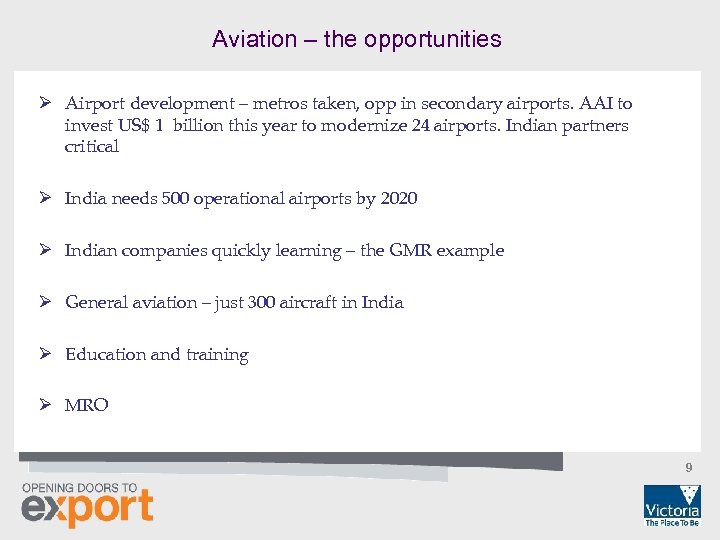 Aviation – the opportunities

➢ Airport development – metros taken, opp in secondary airports. AAI to invest US$ 1 billion this year to modernize 24 airports. Indian partners critical

➢ India needs 500 operational airports by 2020

➢ Indian companies quickly learning – the GMR example

➢ General aviation – just 300 aircraft in India

➢ Education and training

➢ MRO

9

OPENING DOORS TO
export

Victoria
The Place To Be